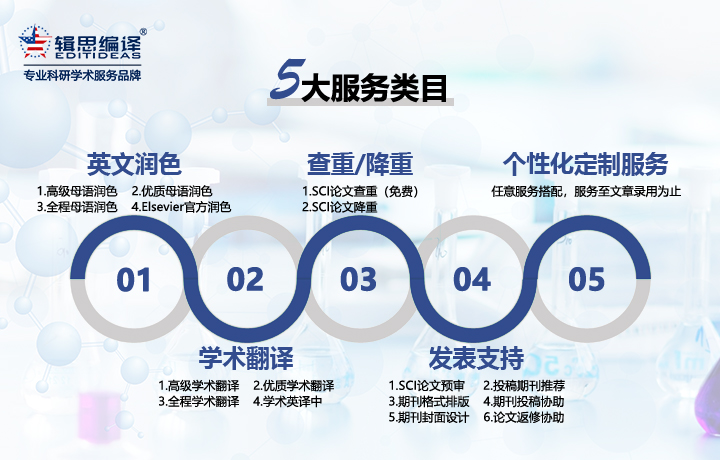 辑思编译®
EDITIDEAS
专业科研学术服务品牌

5大服务类目

英文润色
1.高级母语润色 2.优质母语润色
3.全程母语润色 4.Elsevier官方润色

查重/降重
1.SCI论文查重（免费）
2.SCI论文降重

个性化定制服务
任意服务搭配，服务至文章录用为止

01
02
03
04
05

学术翻译
1.高级学术翻译 2.优质学术翻译
3.全程学术翻译 4.学术英译中

发表支持
1.SCI论文预审 2.投稿期刊推荐
3.期刊格式排版 4.期刊投稿协助
5.期刊封面设计 6.论文返修协助